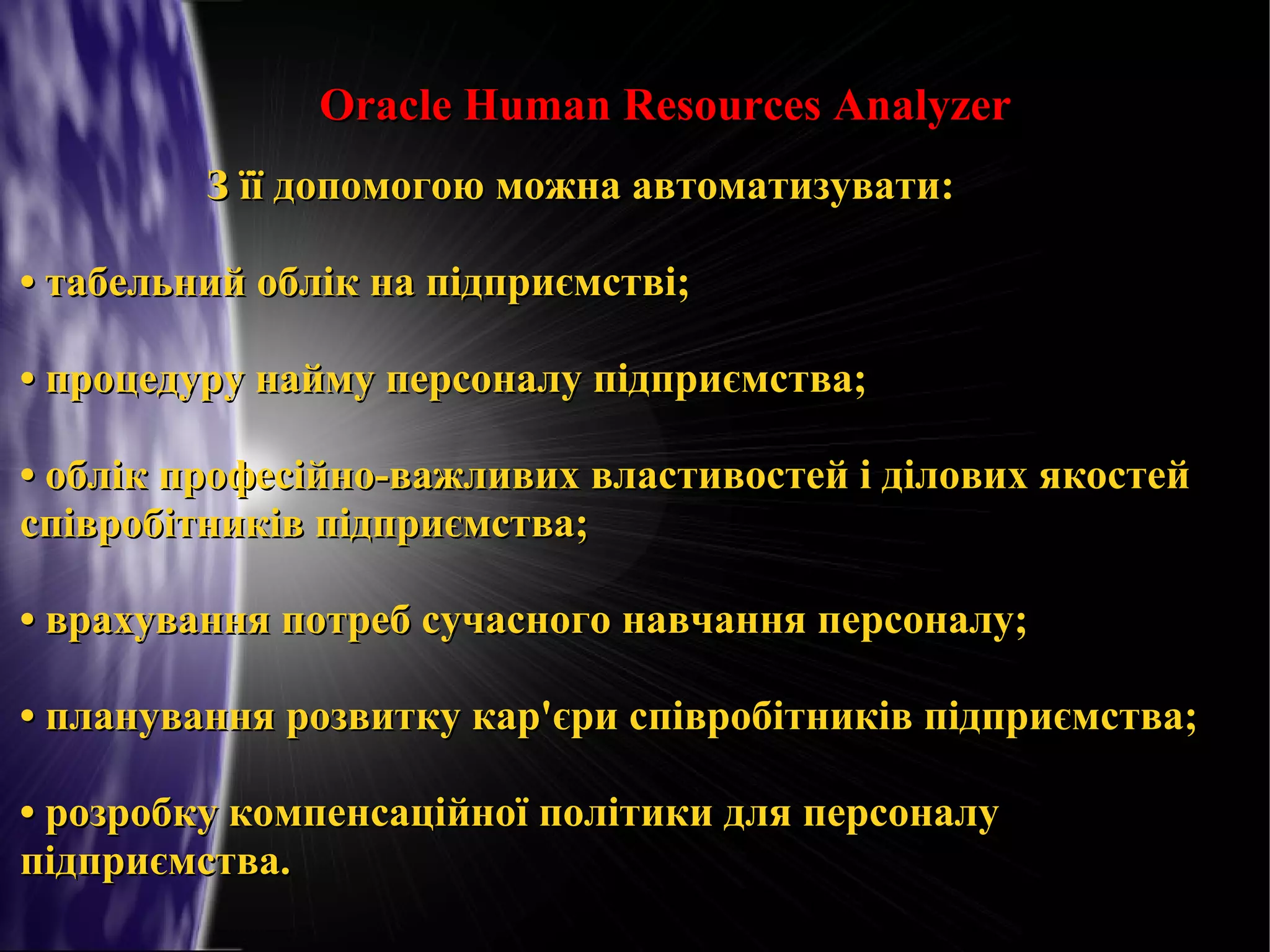 Oracle Human Resources Analyzer

З її допомогою можна автоматизувати:

• табельний облік на підприємстві;

• процедуру найму персоналу підприємства;

• облік професійно-важливих властивостей і ділових якостей співробітників підприємства;

• врахування потреб сучасного навчання персоналу;

• планування розвитку кар'єри співробітників підприємства;

• розробку компенсаційної політики для персоналу підприємства.